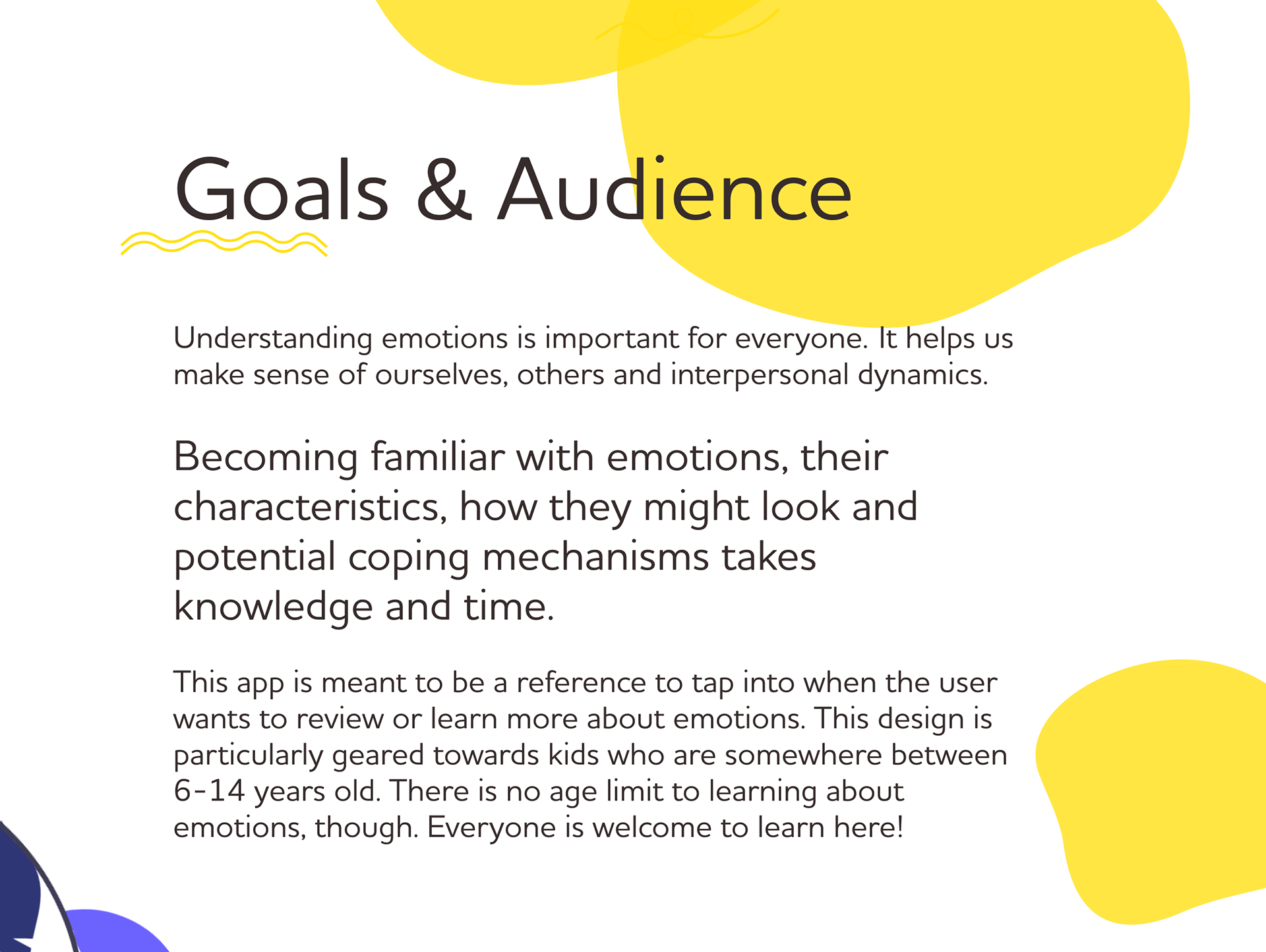 Goals & Audience

Understanding emotions is important for everyone. It helps us make sense of ourselves, others and interpersonal dynamics.

Becoming familiar with emotions, their characteristics, how they might look and potential coping mechanisms takes knowledge and time.

This app is meant to be a reference to tap into when the user wants to review or learn more about emotions. This design is particularly geared towards kids who are somewhere between 6-14 years old. There is no age limit to learning about emotions, though. Everyone is welcome to learn here!